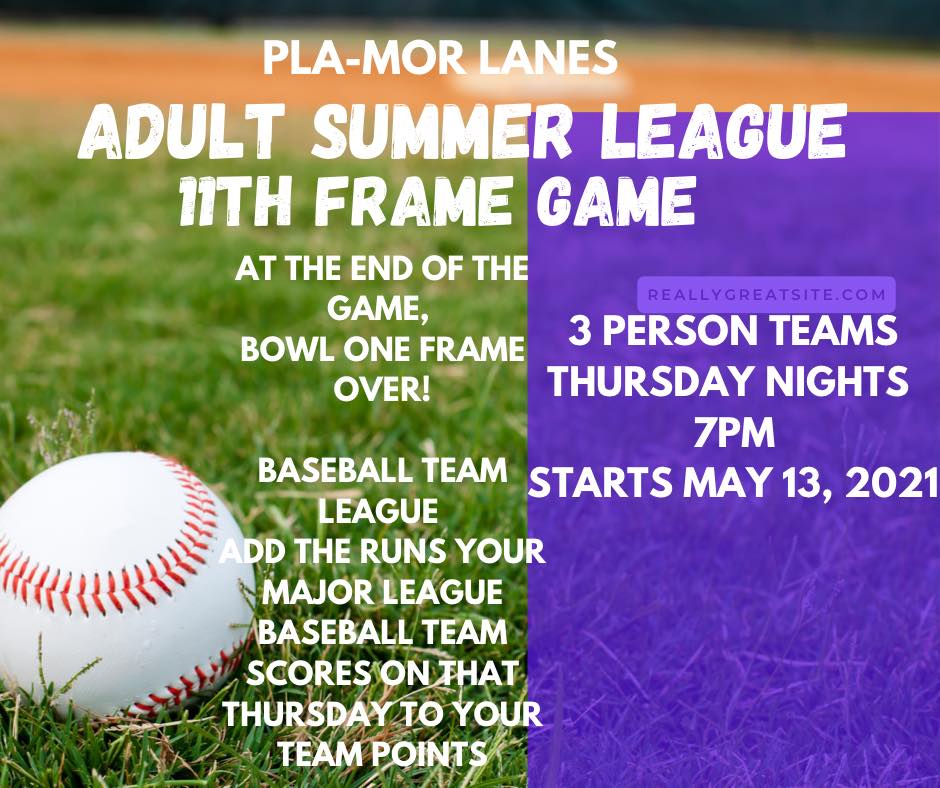 PLA-MOR LANES

ADULT SUMMER LEAGUE
11TH FRAME GAME

AT THE END OF THE GAME,
BOWL ONE FRAME OVER!

BASEBALL TEAM LEAGUE
ADD THE RUNS YOUR MAJOR LEAGUE BASEBALL TEAM SCORES ON THAT THURSDAY TO YOUR TEAM POINTS

REALLYGREATSITE.COM

3 PERSON TEAMS
THURSDAY NIGHTS
7PM
STARTS MAY 13, 2021